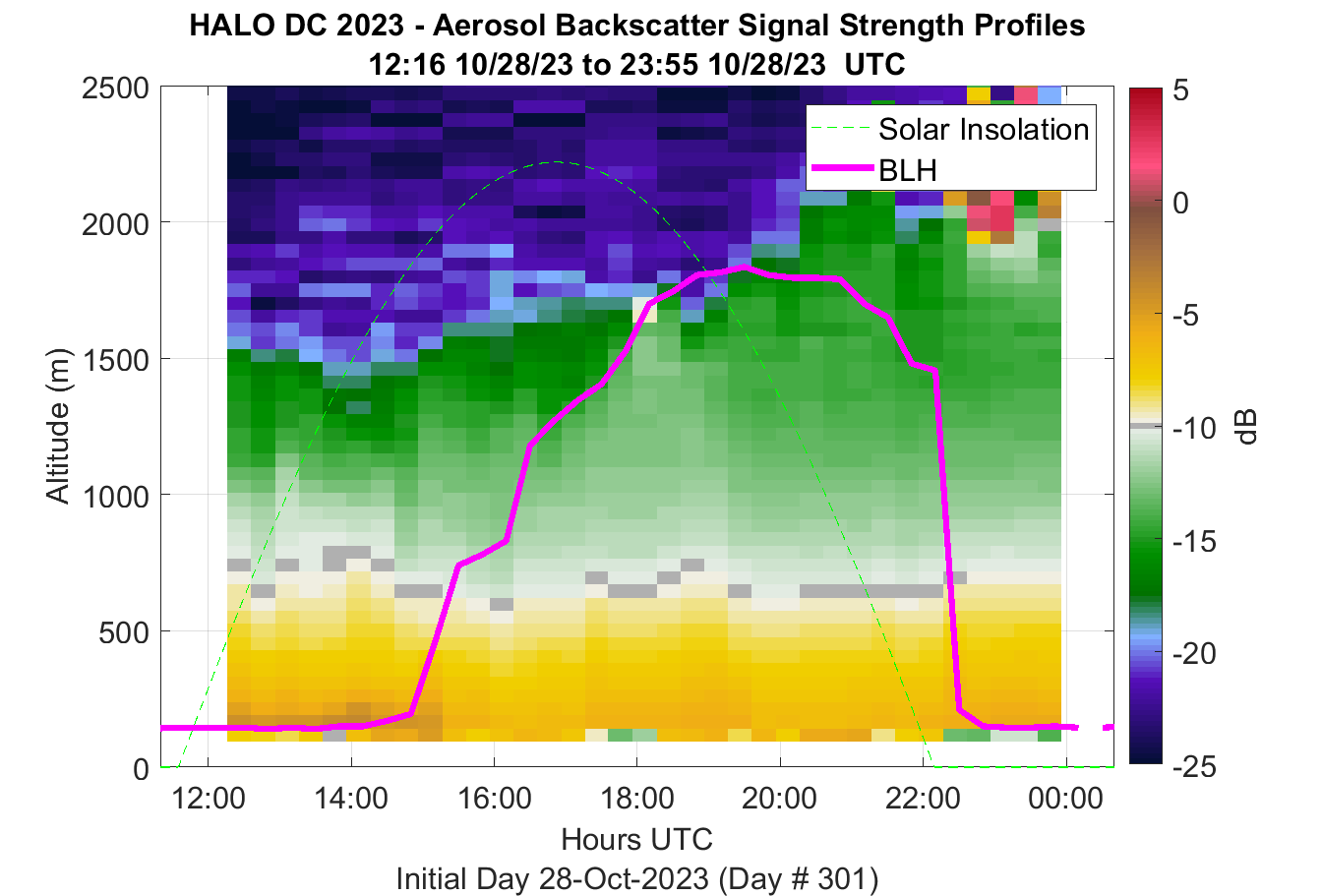 HALO DC 2023 - Aerosol Backscatter Signal Strength Profiles
12:16 10/28/23 to 23:55 10/28/23 UTC

Solar Insolation
BLH

Altitude (m)
2500
2000
1500
1000
500
0

12:00
14:00
16:00
18:00
20:00
22:00
00:00

Hours UTC
Initial Day 28-Oct-2023 (Day # 301)

5
0
-5
-10
-15
-20
-25
dB